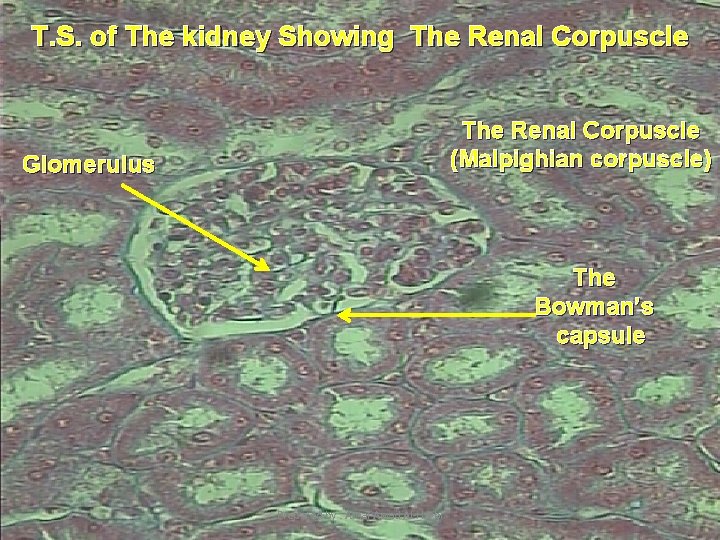 T.S. of The kidney Showing The Renal Corpuscle

The Renal Corpuscle (Malpighian corpuscle)

Glomerulus

The Bowman's capsule